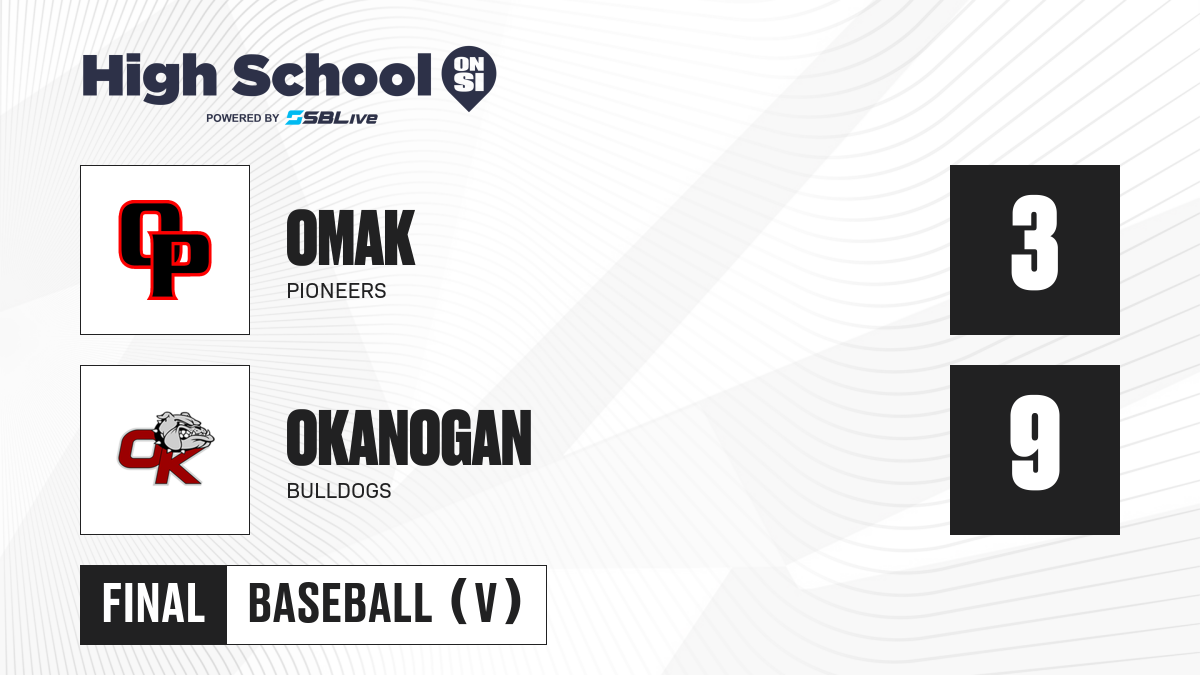 High School ON SI
POWERED BY SBLive

OP

OMAK
PIONEERS

3

OK

OKANOGAN
BULLDOGS

9

FINAL BASEBALL (V)